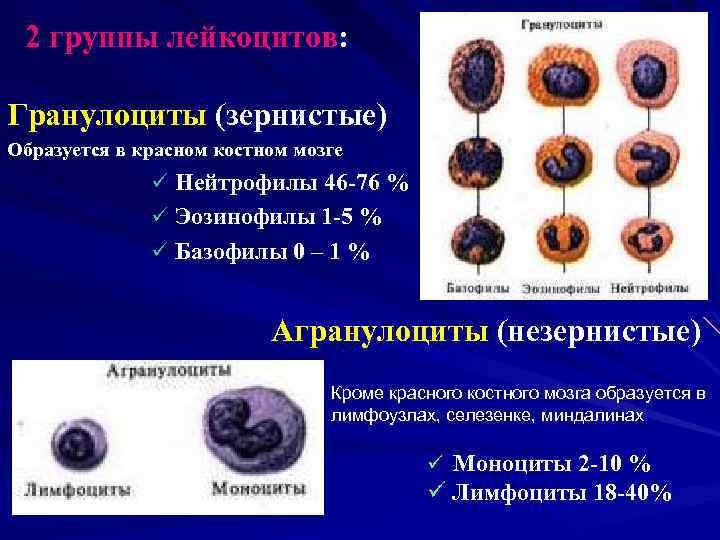 2 группы лейкоцитов:

Гранулоциты (зернистые)
Образуется в красном костном мозге
✓ Нейтрофилы 46-76 %
✓ Эозинофилы 1-5 %
✓ Базофилы 0 – 1 %

Гранулоциты

Базофилы Эозинофилы Нейтрофилы

Агранулоциты (незернистые)

Агранулоциты

Лимфоциты Моноциты

Кроме красного костного мозга образуется в лимфоузлах, селезенке, миндалинах

✓ Моноциты 2-10 %
✓ Лимфоциты 18-40%